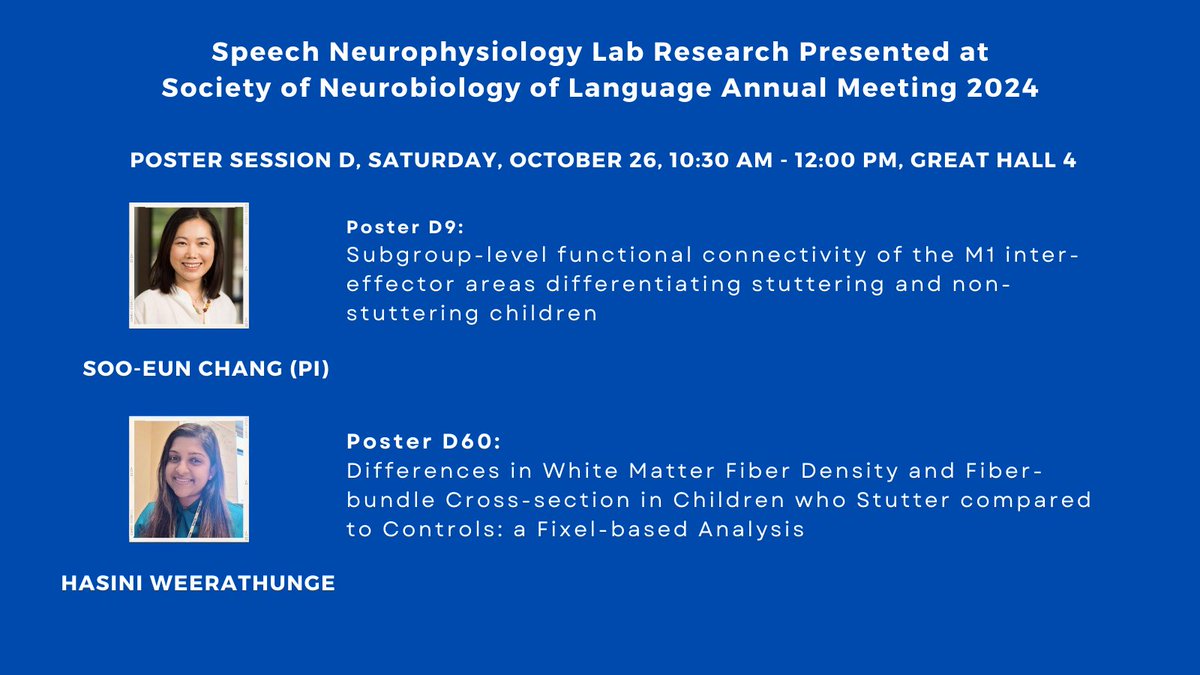 Speech Neurophysiology Lab Research Presented at Society of Neurobiology of Language Annual Meeting 2024

POSTER SESSION D, SATURDAY, OCTOBER 26, 10:30 AM - 12:00 PM, GREAT HALL 4

Poster D9:
Subgroup-level functional connectivity of the M1 inter-effector areas differentiating stuttering and non-stuttering children

SOO-EUN CHANG (PI)

Poster D60:
Differences in White Matter Fiber Density and Fiber-bundle Cross-section in Children who Stutter compared to Controls: a Fixel-based Analysis

HASINI WEERATHUNGE